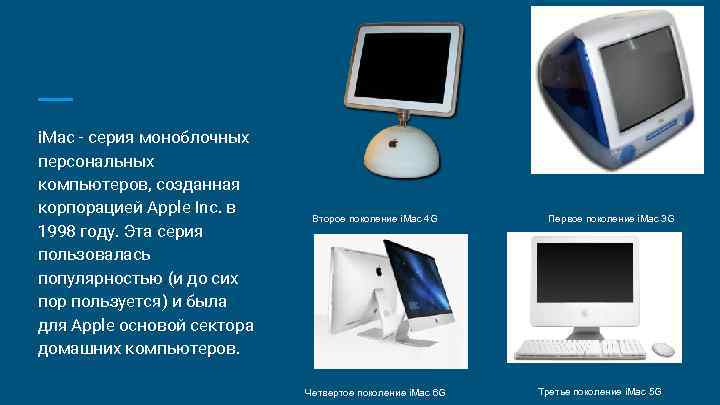 iMac - серия моноблочных персональных компьютеров, созданная корпорацией Apple Inc. в 1998 году. Эта серия пользовалась популярностью (и до сих пор пользуется) и была для Apple основой сектора домашних компьютеров.

Второе поколение iMac 4G

Первое поколение iMac 3G

Четвертое поколение iMac 6G

Третье поколение iMac 5G